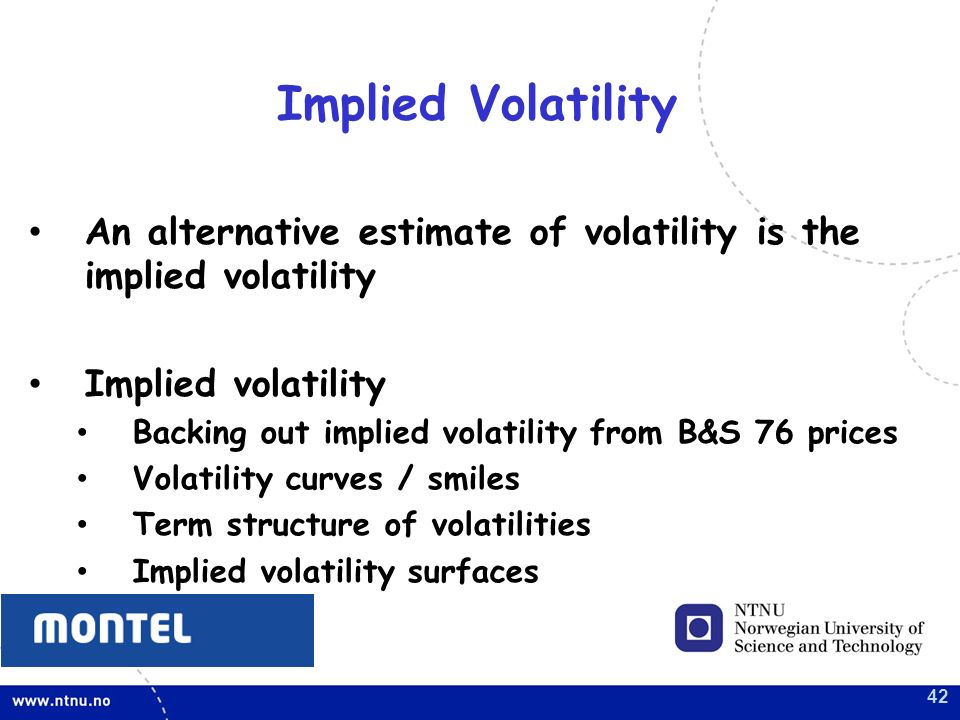 Implied Volatility

• An alternative estimate of volatility is the implied volatility

• Implied volatility
  • Backing out implied volatility from B&S 76 prices
  • Volatility curves / smiles
  • Term structure of volatilities
  • Implied volatility surfaces

MONTEL

NTNU
Norwegian University of Science and Technology

www.ntnu.no

42